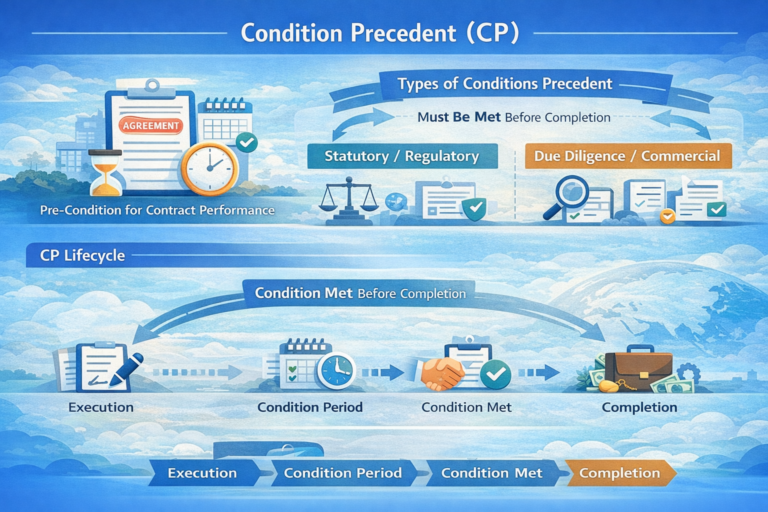 Condition Precedent (CP)

AGREEMENT

Pre-Condition for Contract Performance

Types of Conditions Precedent

Must Be Met Before Completion

Statutory / Regulatory

Due Diligence / Commercial

CP Lifecycle

Condition Met Before Completion

Execution

Condition Period

Condition Met

Completion

Execution

Condition Period

Condition Met

Completion